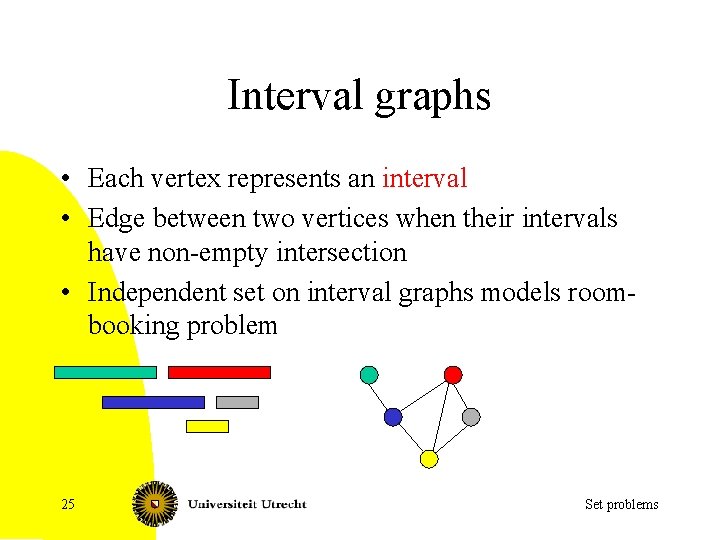 Interval graphs

• Each vertex represents an interval
• Edge between two vertices when their intervals have non-empty intersection
• Independent set on interval graphs models room-booking problem

25 Universiteit Utrecht Set problems